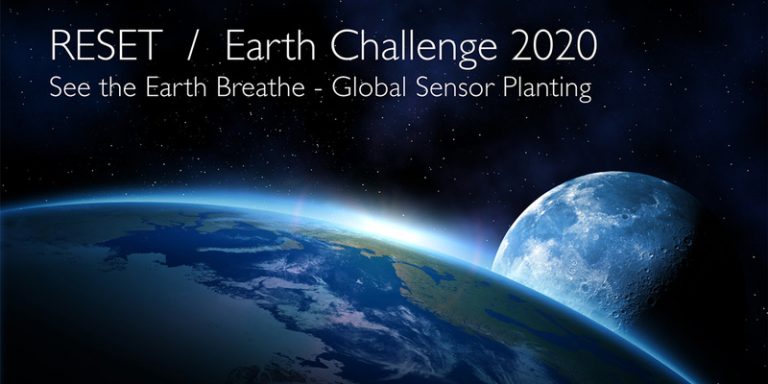 RESET / Earth Challenge 2020
See the Earth Breathe - Global Sensor Planting